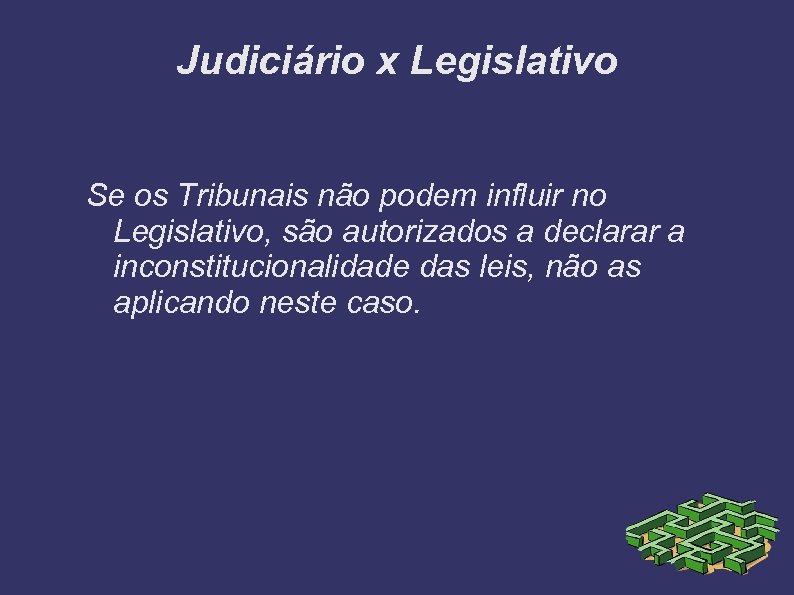 Judiciário x Legislativo

Se os Tribunais não podem influir no Legislativo, são autorizados a declarar a inconstitucionalidade das leis, não as aplicando neste caso.